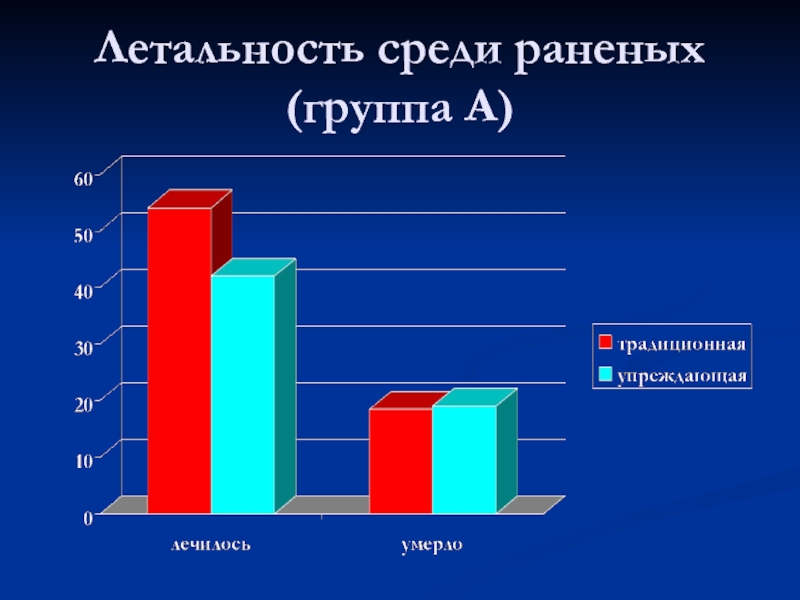 Летальность среди раненых (группа А)

60
50
40
30
20
10
0

лечилось
умерло

традиционная
упреждающая